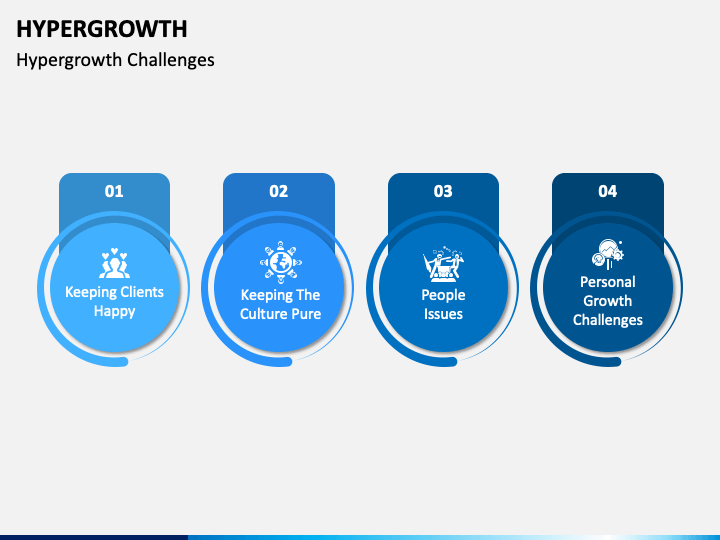 HYPERGROWTH
Hypergrowth Challenges

01
Keeping Clients Happy

02
Keeping The Culture Pure

03
People Issues

04
Personal Growth Challenges